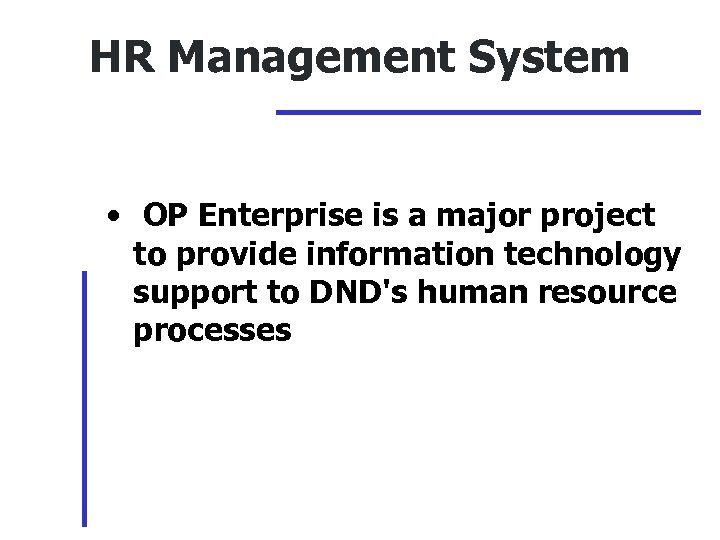 HR Management System

• OP Enterprise is a major project to provide information technology support to DND's human resource processes